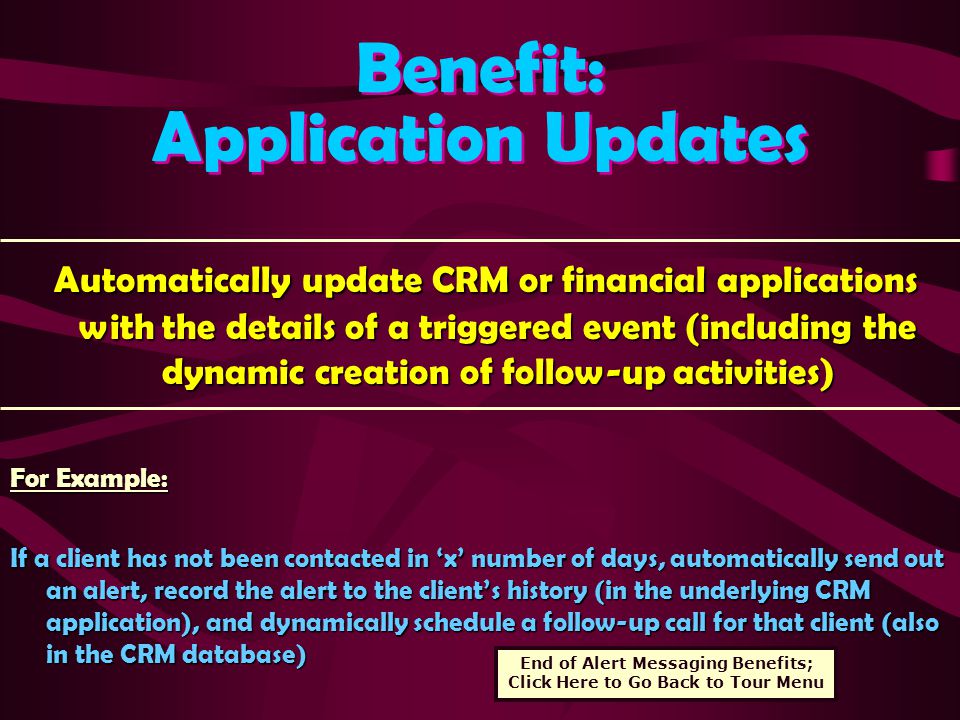 Benefit:
Application Updates

Automatically update CRM or financial applications with the details of a triggered event (including the dynamic creation of follow-up activities)

For Example:

If a client has not been contacted in ‘x’ number of days, automatically send out an alert, record the alert to the client’s history (in the underlying CRM application), and dynamically schedule a follow-up call for that client (also in the CRM database)

End of Alert Messaging Benefits;
Click Here to Go Back to Tour Menu